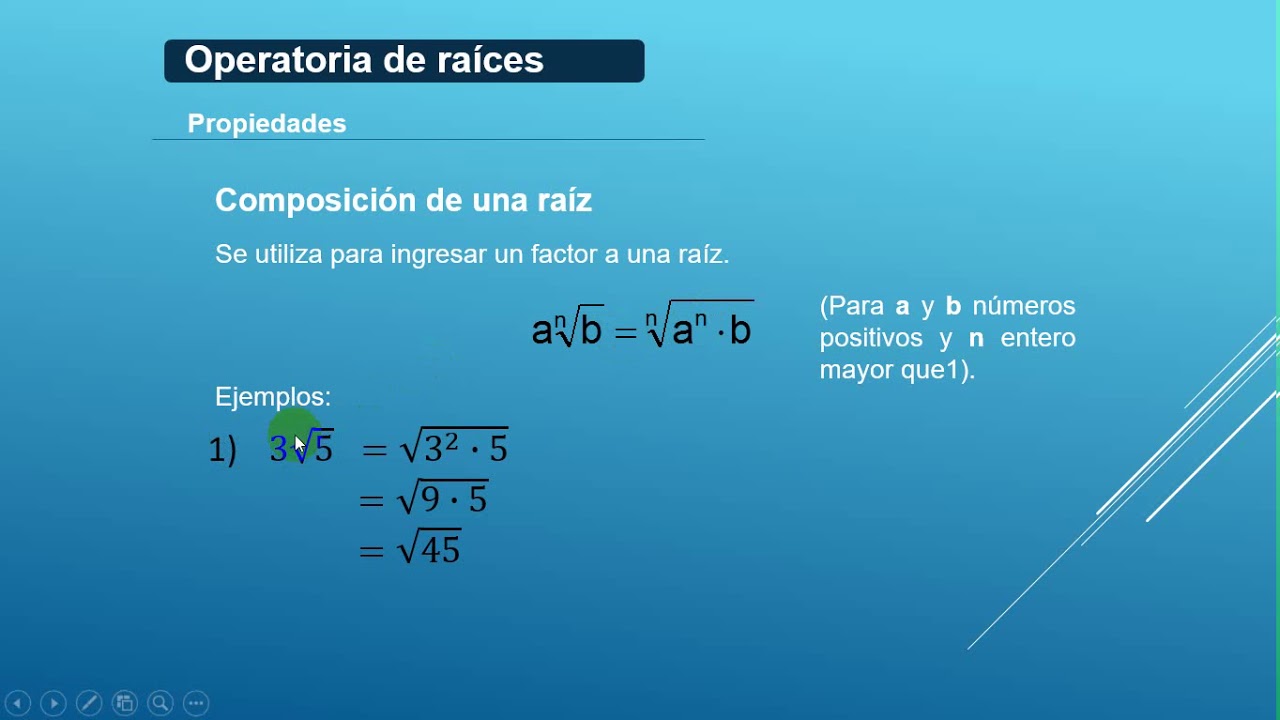 Operatoria de raíces

Propiedades

Composición de una raíz

Se utiliza para ingresar un factor a una raíz.

$a\sqrt[n]{b} = \sqrt[n]{a^n \cdot b}$

(Para **a** y **b** números positivos y **n** entero mayor que1).

Ejemplos:

1) $3\sqrt{5} = \sqrt{3^2 \cdot 5}$
$= \sqrt{9 \cdot 5}$
$= \sqrt{45}$